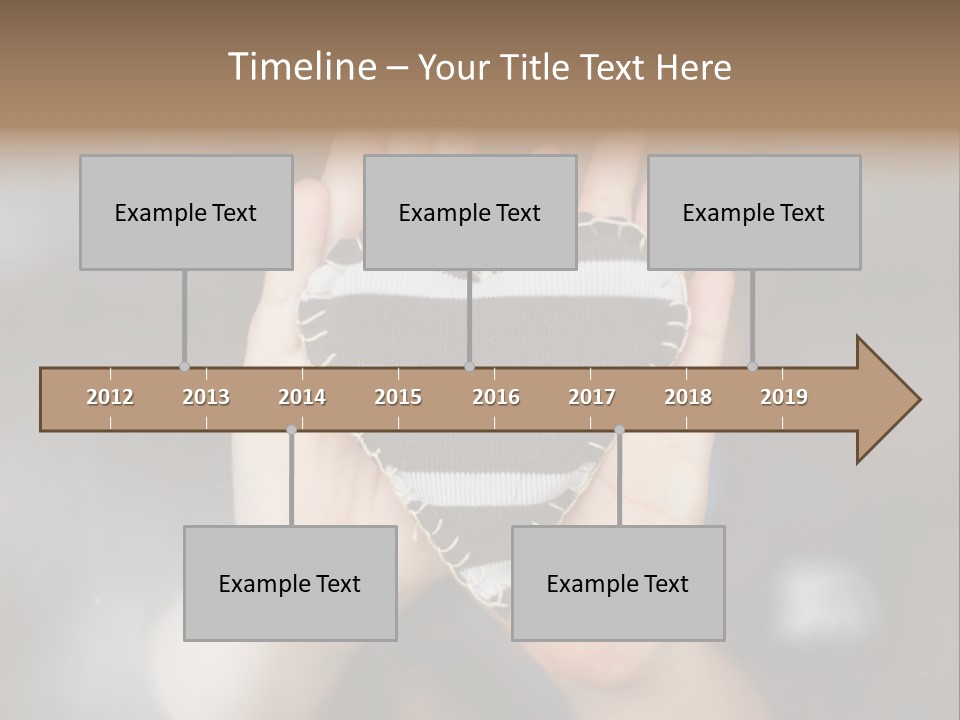 Timeline – Your Title Text Here

Example Text

Example Text

Example Text

2012 2013 2014 2015 2016 2017 2018 2019

Example Text

Example Text